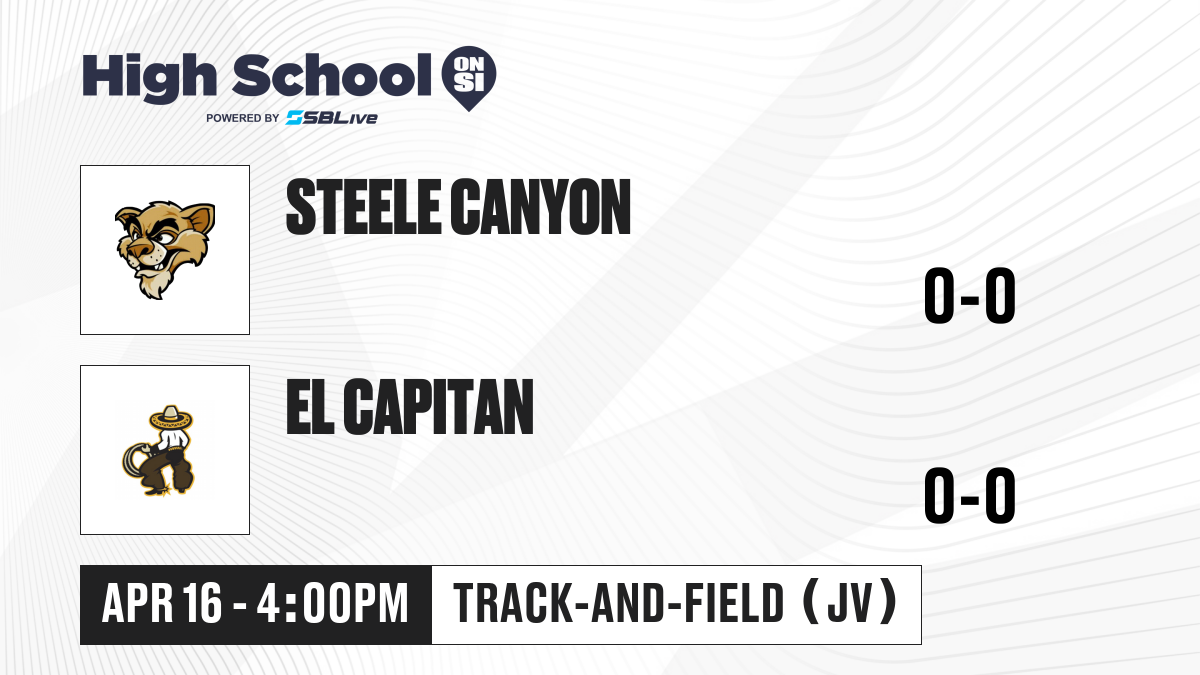 High School ON SI
POWERED BY SBLive

STEELE CANYON
0-0

EL CAPITAN
0-0

APR 16 - 4:00PM
TRACK-AND-FIELD (JV)